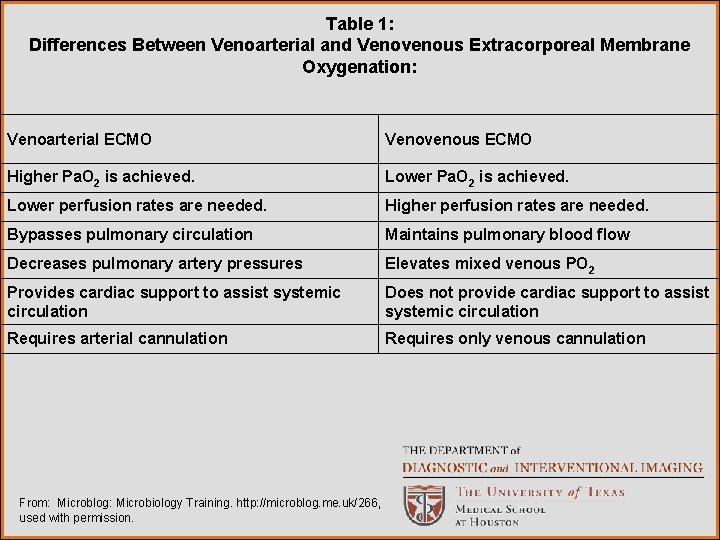 Table 1:
Differences Between Venoarterial and Venovenous Extracorporeal Membrane Oxygenation:

| Venoarterial ECMO | Venovenous ECMO |
|---|---|
| Higher $PaO_2$ is achieved. | Lower $PaO_2$ is achieved. |
| Lower perfusion rates are needed. | Higher perfusion rates are needed. |
| Bypasses pulmonary circulation | Maintains pulmonary blood flow |
| Decreases pulmonary artery pressures | Elevates mixed venous $PO_2$ |
| Provides cardiac support to assist systemic circulation | Does not provide cardiac support to assist systemic circulation |
| Requires arterial cannulation | Requires only venous cannulation |

From: Microblog: Microbiology Training. http://microblog.me.uk/266, used with permission.

THE DEPARTMENT of
DIAGNOSTIC and INTERVENTIONAL IMAGING
THE UNIVERSITY of TEXAS
MEDICAL SCHOOL
AT HOUSTON